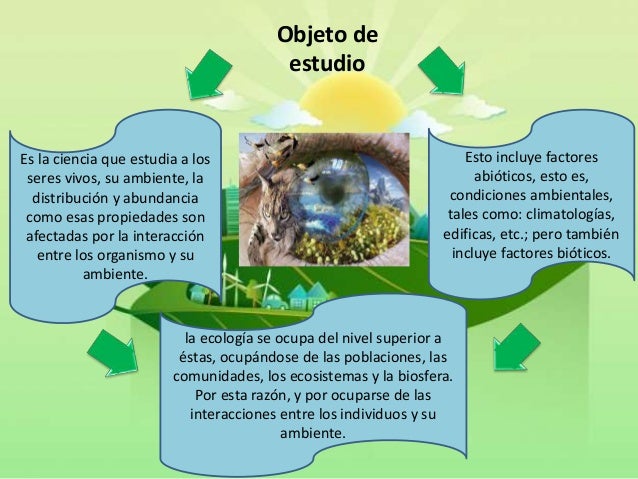 Objeto de estudio

Es la ciencia que estudia a los seres vivos, su ambiente, la distribución y abundancia como esas propiedades son afectadas por la interacción entre los organismo y su ambiente.

Esto incluye factores abióticos, esto es, condiciones ambientales, tales como: climatologías, edificas, etc.; pero también incluye factores bióticos.

la ecología se ocupa del nivel superior a éstas, ocupándose de las poblaciones, las comunidades, los ecosistemas y la biosfera. Por esta razón, y por ocuparse de las interacciones entre los individuos y su ambiente.